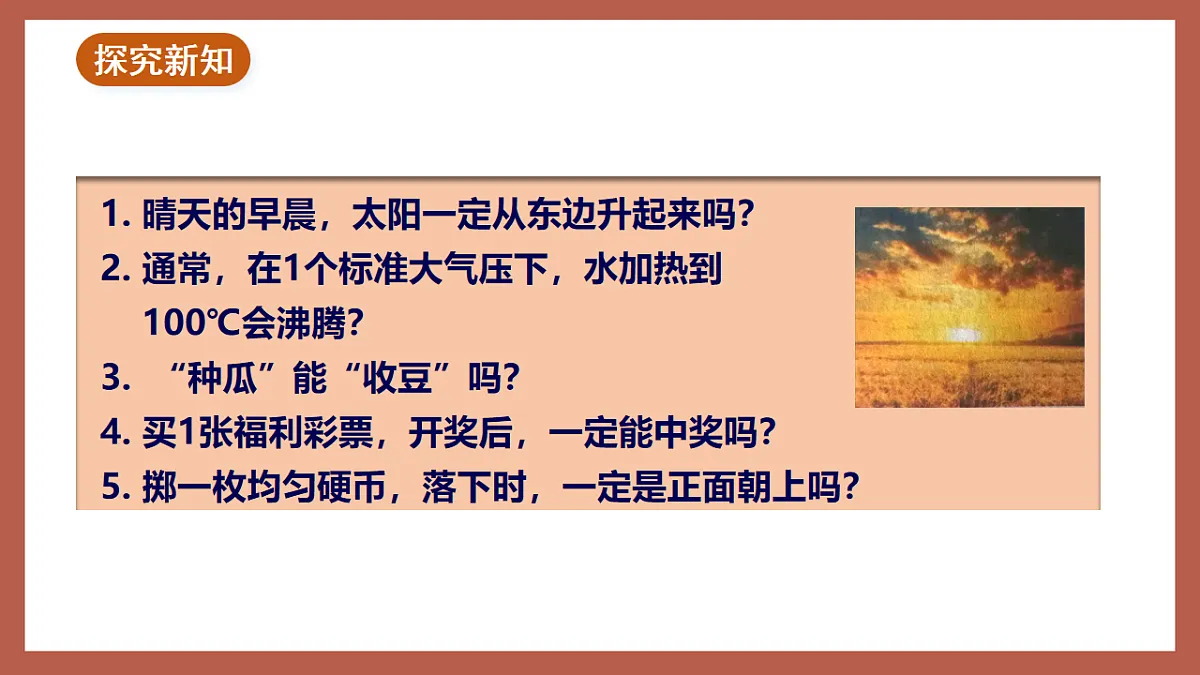 探究新知

1. 晴天的早晨，太阳一定从东边升起来吗？
2. 通常，在1个标准大气压下，水加热到100℃会沸腾？
3. “种瓜”能“收豆”吗？
4. 买1张福利彩票，开奖后，一定能中奖吗？
5. 掷一枚均匀硬币，落下时，一定是正面朝上吗？